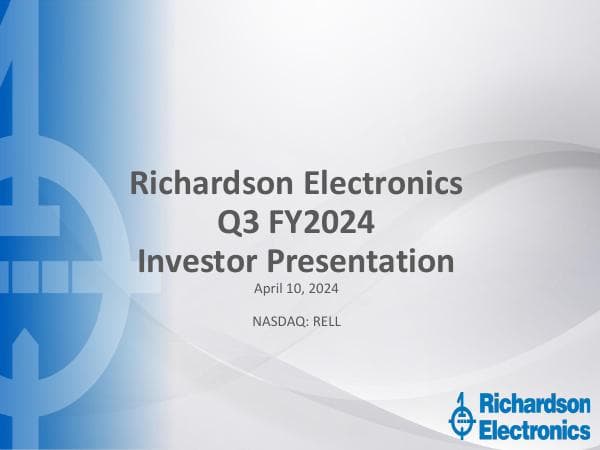 Richardson Electronics
Q3 FY2024
Investor Presentation
April 10, 2024

NASDAQ: RELL

Richardson
Electronics